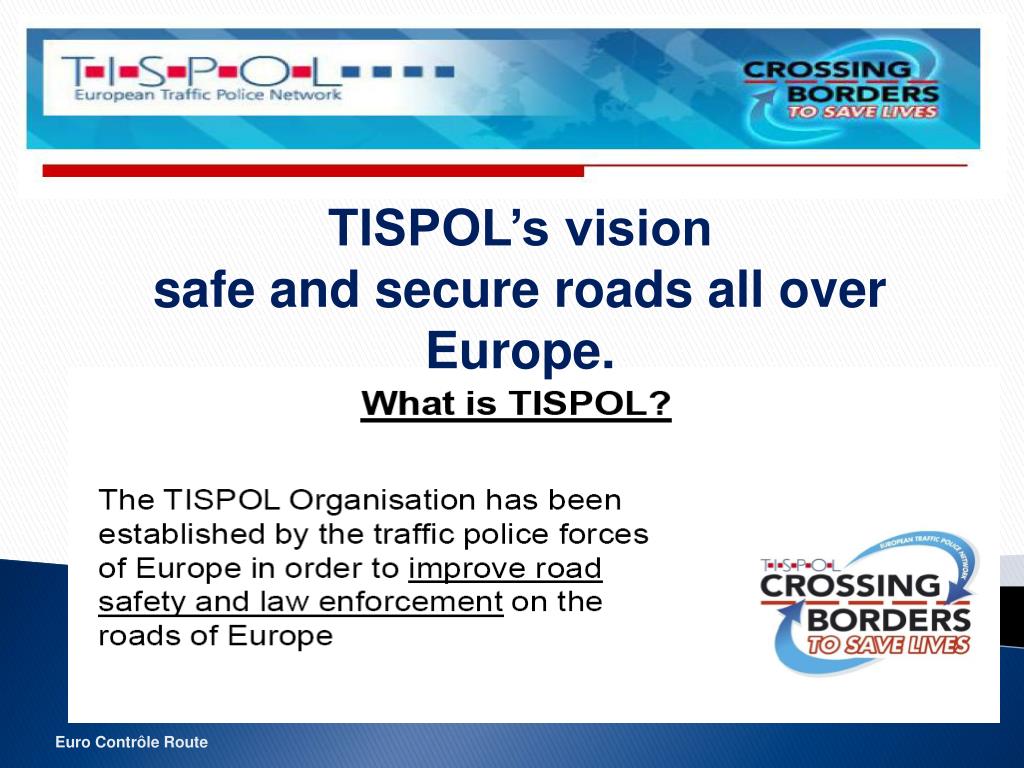 T-I-S-P-O-L
European Traffic Police Network

CROSSING BORDERS TO SAVE LIVES

TISPOL's vision
safe and secure roads all over Europe.

What is TISPOL?

The TISPOL Organisation has been established by the traffic police forces of Europe in order to improve road safety and law enforcement on the roads of Europe

T-I-S-P-O-L
EUROPEAN TRAFFIC POLICE NETWORK
CROSSING BORDERS TO SAVE LIVES

Euro Contrôle Route